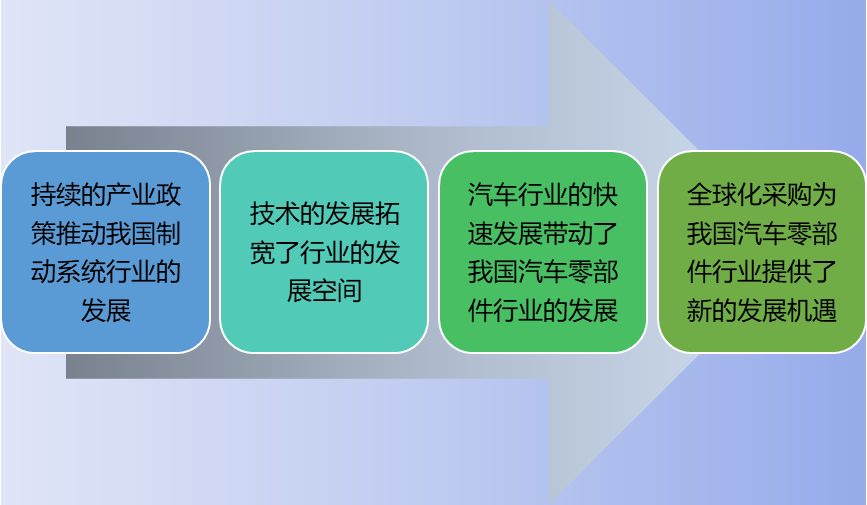 持续的产业政策推动我国制动系统行业的发展

技术的发展拓宽了行业的发展空间

汽车行业的快速发展带动了我国汽车零部件行业的发展

全球化采购为我国汽车零部件行业提供了新的发展机遇